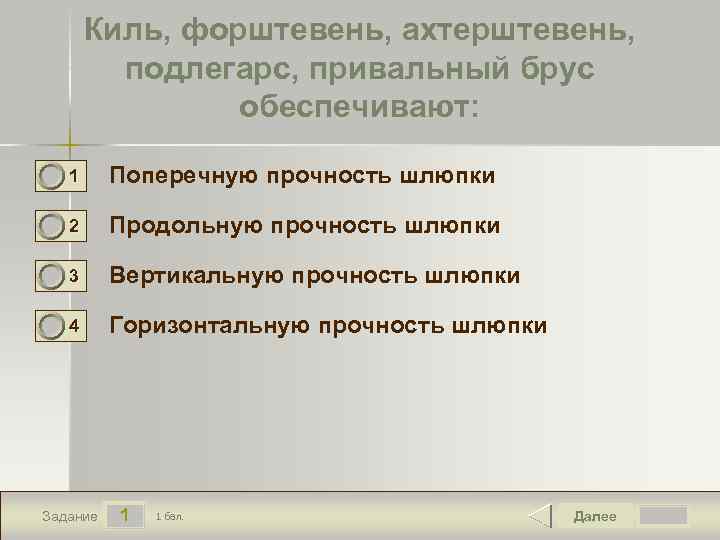 Киль, форштевень, ахтерштевень, подлегарс, привальный брус обеспечивают:

1 Поперечную прочность шлюпки

2 Продольную прочность шлюпки

3 Вертикальную прочность шлюпки

4 Горизонтальную прочность шлюпки

Задание 1 1 бал.

Далее